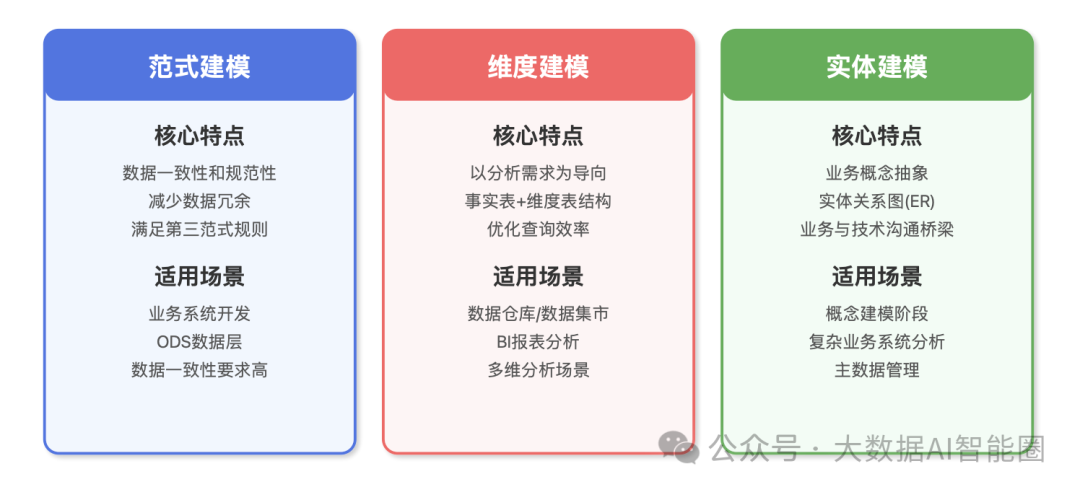 范式建模

核心特点

数据一致性和规范性
减少数据冗余
满足第三范式规则

适用场景

业务系统开发
ODS数据层
数据一致性要求高

维度建模

核心特点

以分析需求为导向
事实表+维度表结构
优化查询效率

适用场景

数据仓库/数据集市
BI报表分析
多维分析场景

实体建模

核心特点

业务概念抽象
实体关系图(ER)
业务与技术沟通桥梁

适用场景

概念建模阶段
复杂业务系统分析
主数据管理

公众号 · 大数据AI智能圈